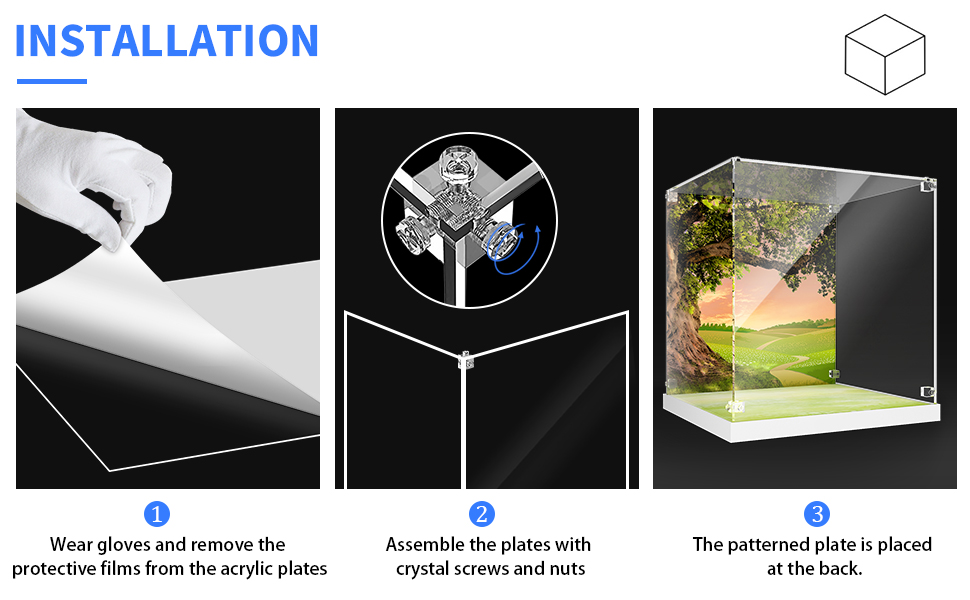 INSTALLATION

1
Wear gloves and remove the protective films from the acrylic plates

2
Assemble the plates with crystal screws and nuts

3
The patterned plate is placed at the back.